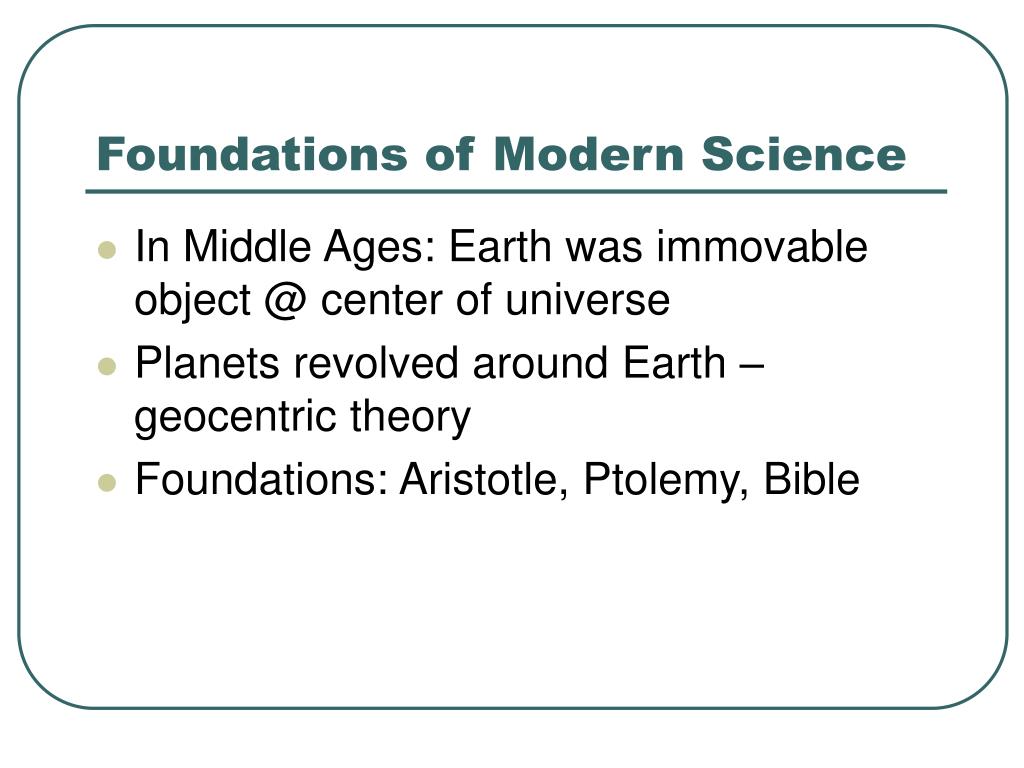 Foundations of Modern Science

- In Middle Ages: Earth was immovable object @ center of universe
- Planets revolved around Earth – geocentric theory
- Foundations: Aristotle, Ptolemy, Bible